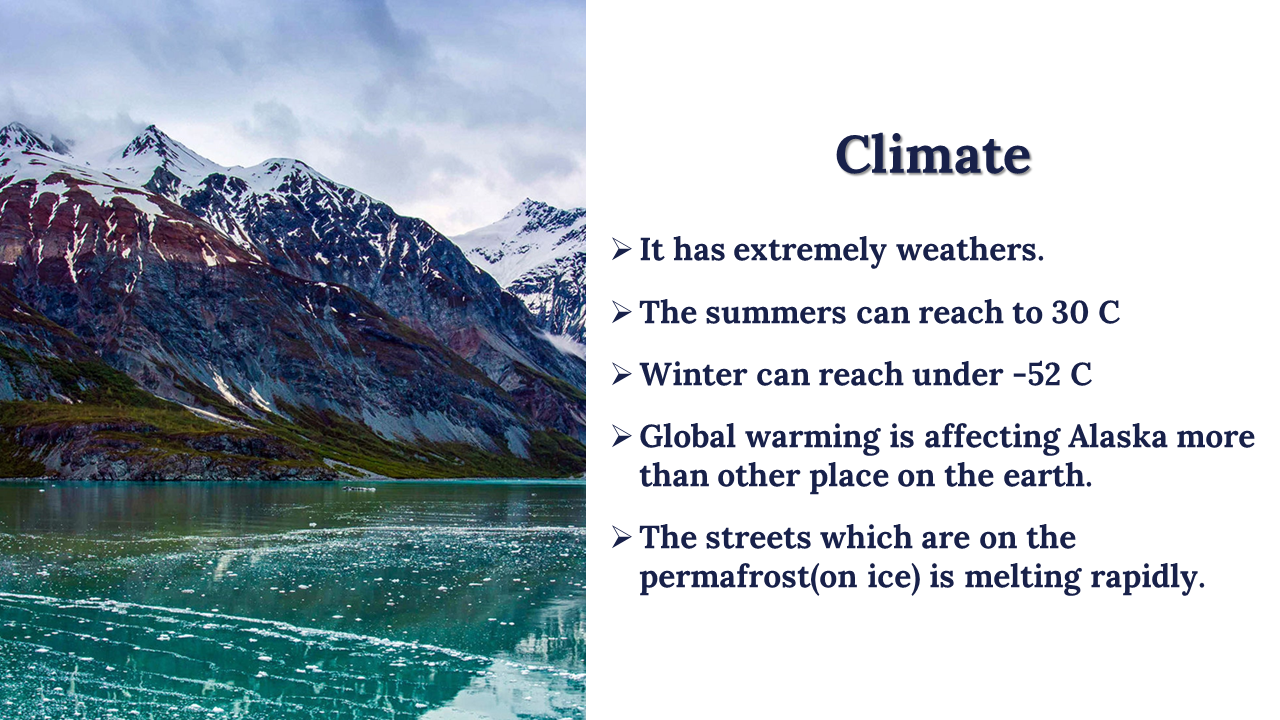 Climate

➢ It has extremely weathers.

➢ The summers can reach to 30 C

➢ Winter can reach under -52 C

➢ Global warming is affecting Alaska more than other place on the earth.

➢ The streets which are on the permafrost(on ice) is melting rapidly.